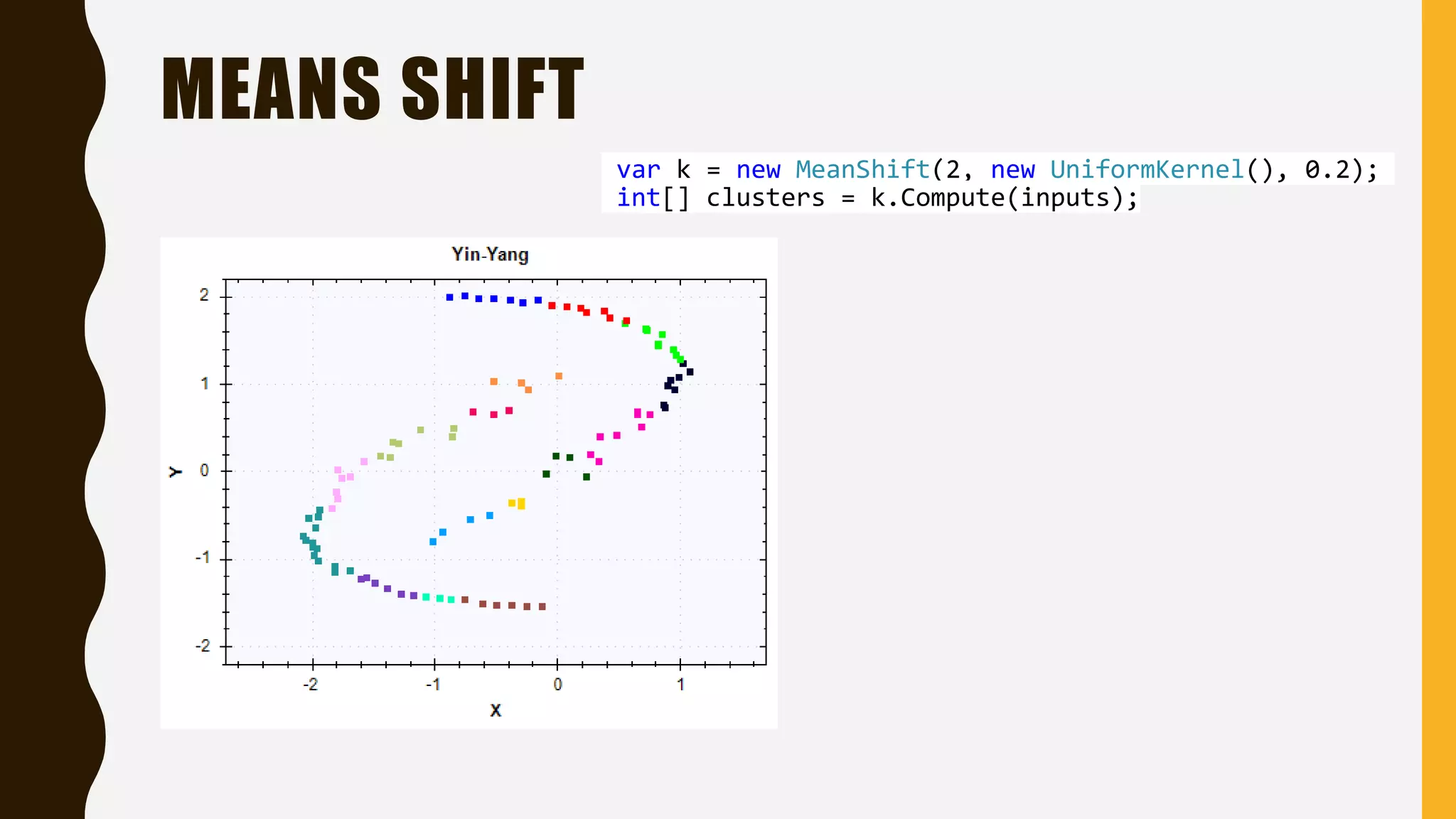 MEANS SHIFT

var k = new MeanShift(2, new UniformKernel(), 0.2);
int[] clusters = k.Compute(inputs);

Yin-Yang

2
1
0
-1
-2
Y

-2
-1
0
1
X